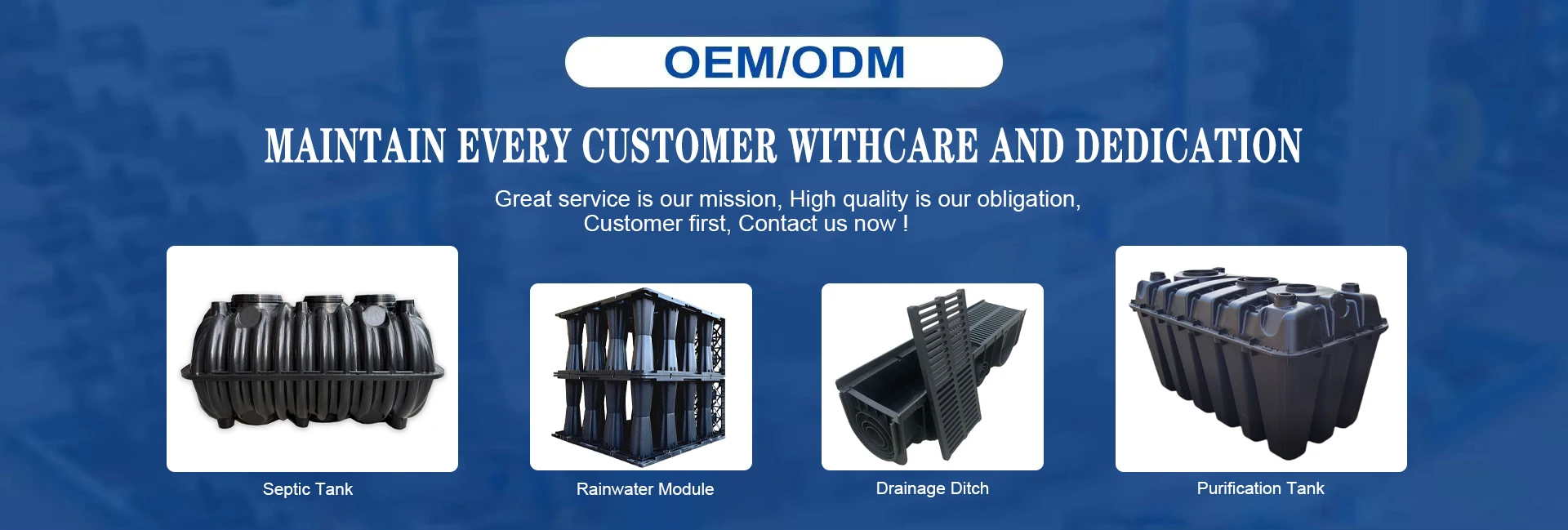 OEM/ODM

MAINTAIN EVERY CUSTOMER WITHCARE AND DEDICATION

Great service is our mission, High quality is our obligation, Customer first, Contact us now !

Septic Tank

Rainwater Module

Drainage Ditch

Purification Tank